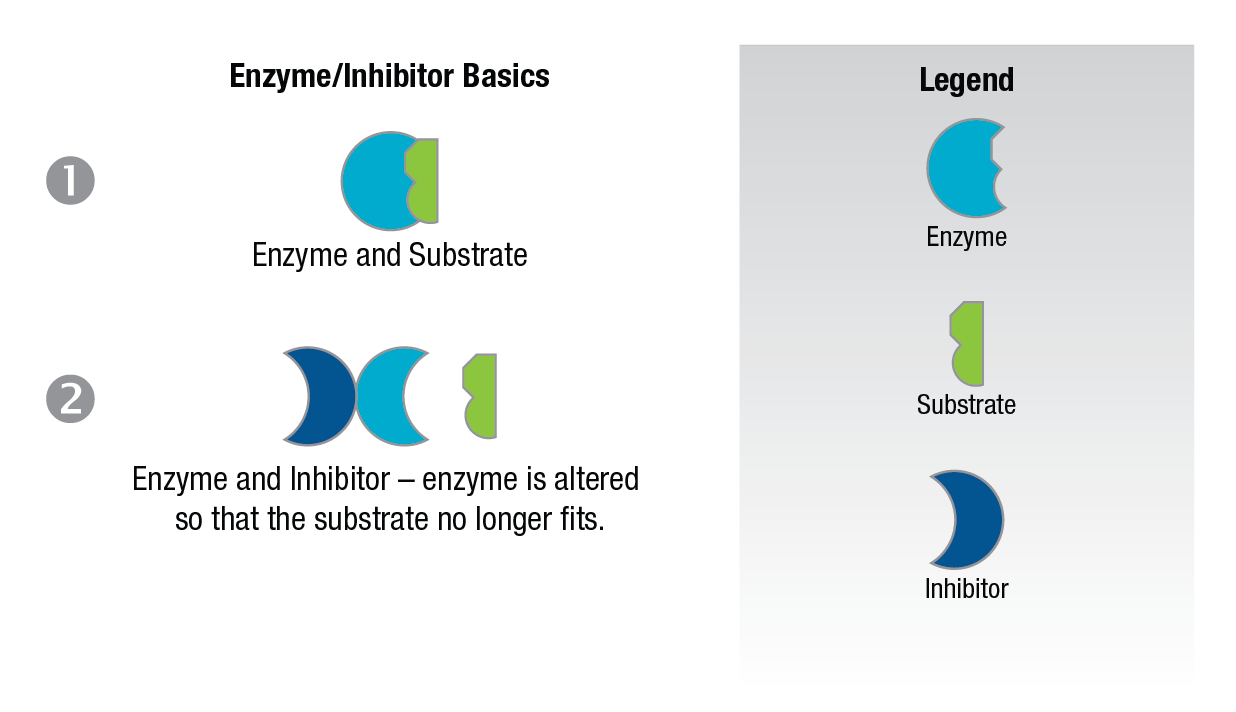 Enzyme/Inhibitor Basics

1

Enzyme and Substrate

2

Enzyme and Inhibitor – enzyme is altered so that the substrate no longer fits.

Legend

Enzyme

Substrate

Inhibitor